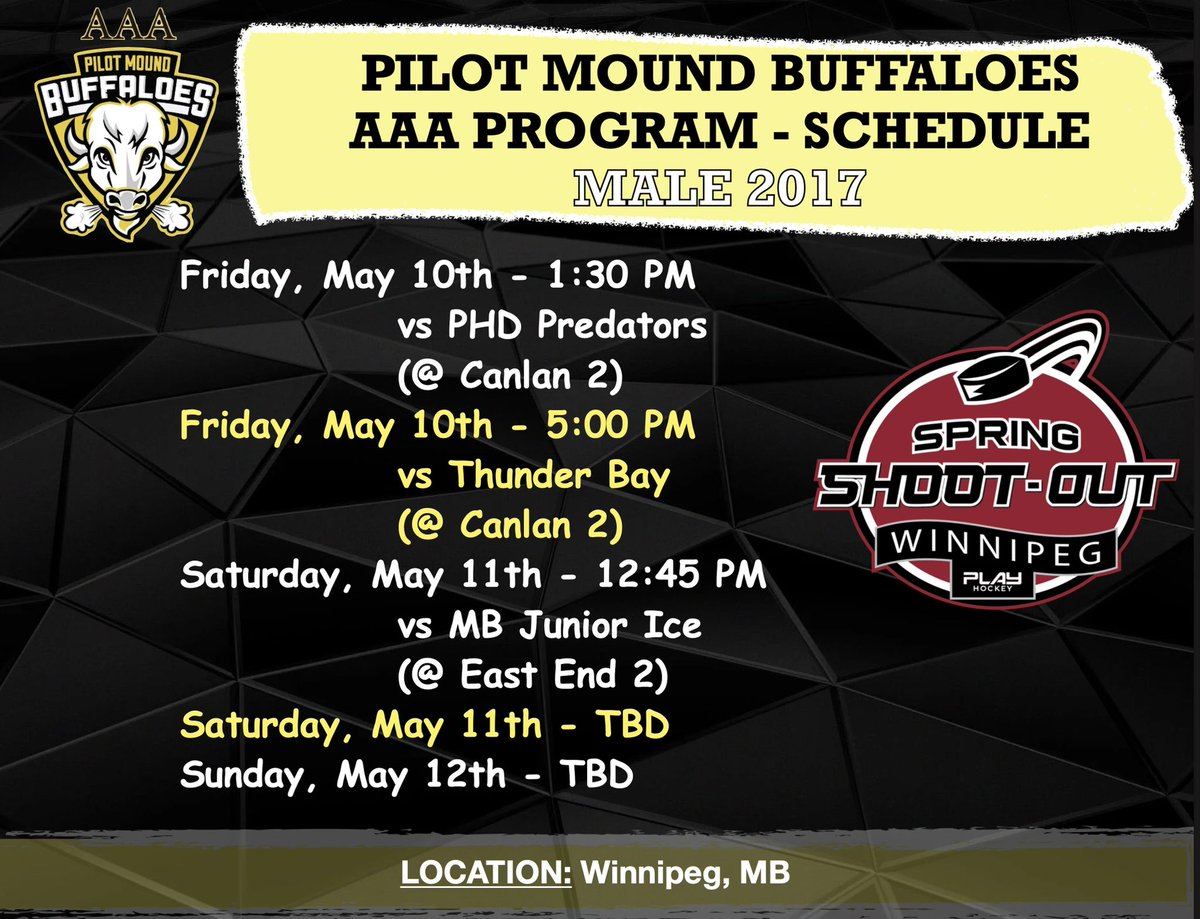 AAA
PILOT MOUND
BUFFALOES

PILOT MOUND BUFFALOES
AAA PROGRAM - SCHEDULE
MALE 2017

Friday, May 10th - 1:30 PM
vs PHD Predators
(@ Canlan 2)
Friday, May 10th - 5:00 PM
vs Thunder Bay
(@ Canlan 2)
Saturday, May 11th - 12:45 PM
vs MB Junior Ice
(@ East End 2)
Saturday, May 11th - TBD
Sunday, May 12th - TBD

SPRING
SHOOT-OUT
WINNIPEG
PLAY HOCKEY

LOCATION: Winnipeg, MB